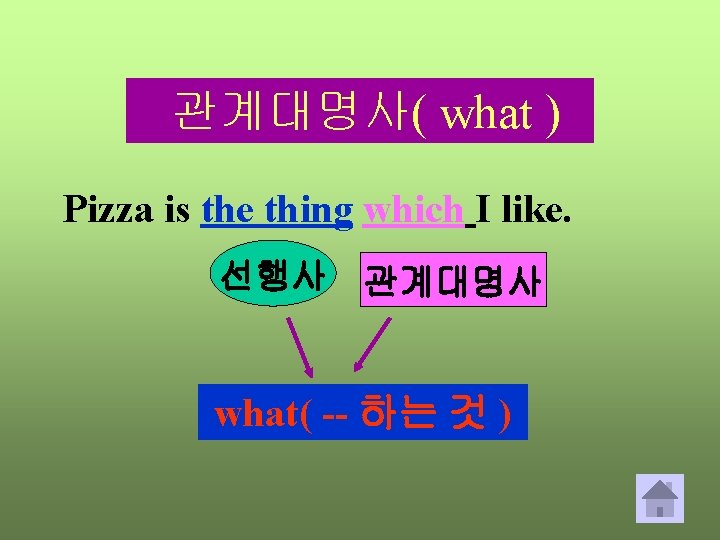 관계대명사( what )

Pizza is the thing which I like.

선행사

관계대명사

what( -- 하는 것 )